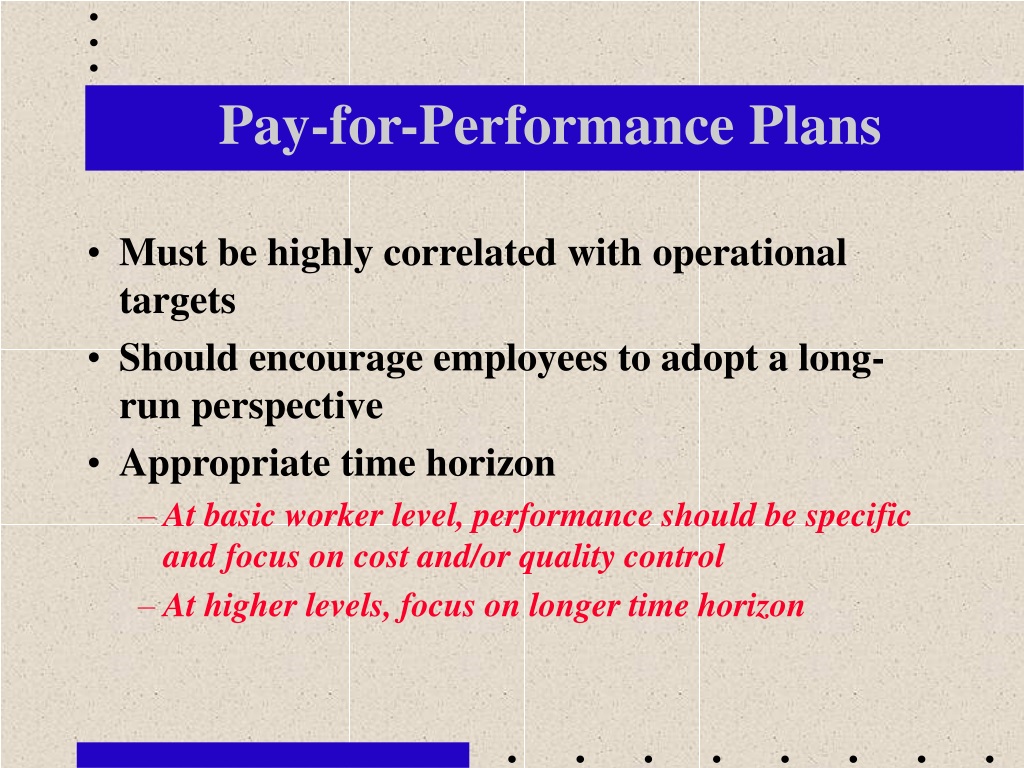 Pay-for-Performance Plans

• Must be highly correlated with operational targets
• Should encourage employees to adopt a long-run perspective
• Appropriate time horizon
– At basic worker level, performance should be specific and focus on cost and/or quality control
– At higher levels, focus on longer time horizon